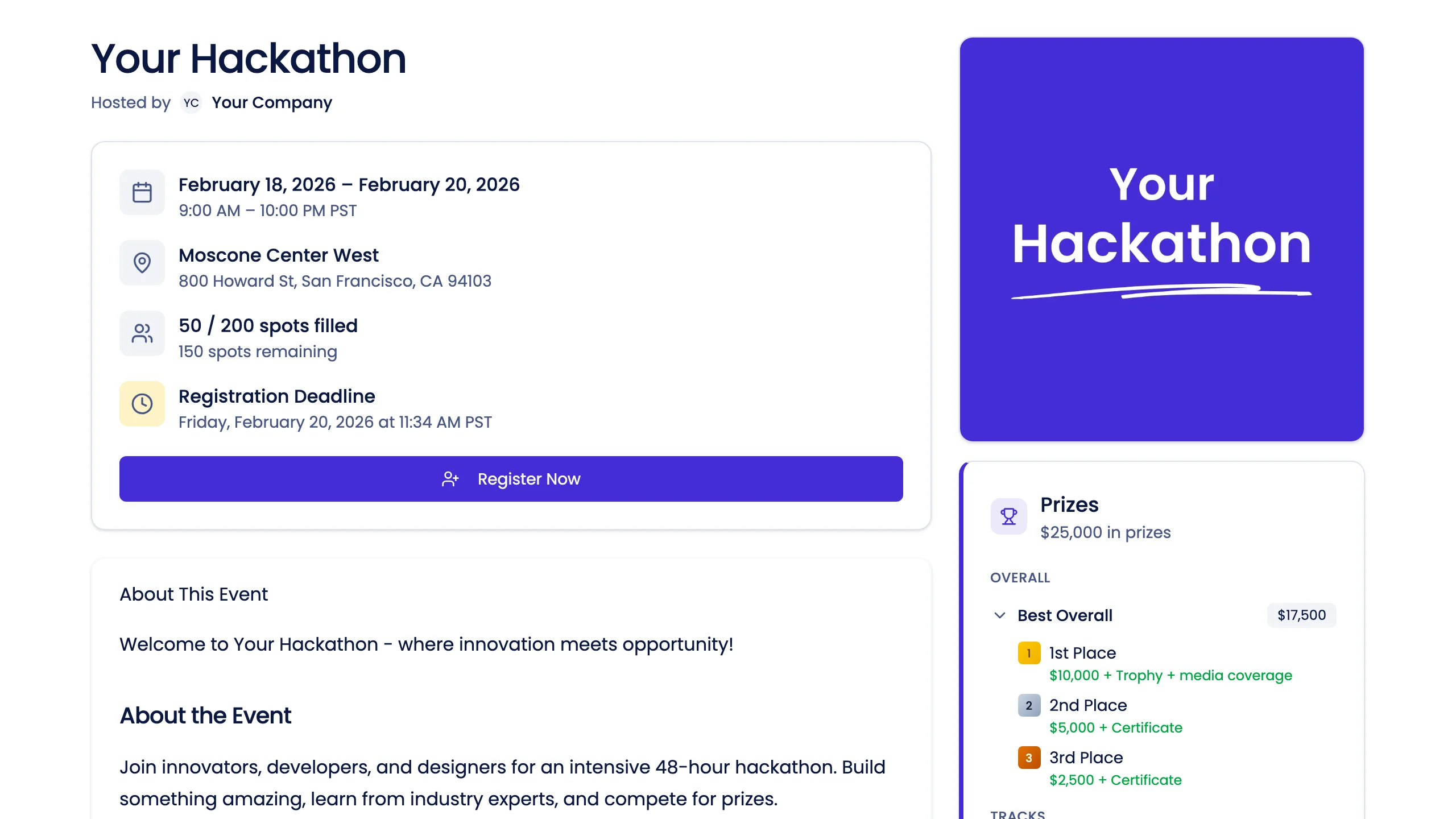 Your Hackathon

Hosted by YC Your Company

February 18, 2026 – February 20, 2026
9:00 AM – 10:00 PM PST

Moscone Center West
800 Howard St, San Francisco, CA 94103

50 / 200 spots filled
150 spots remaining

Registration Deadline
Friday, February 20, 2026 at 11:34 AM PST

Register Now

About This Event

Welcome to Your Hackathon - where innovation meets opportunity!

About the Event

Join innovators, developers, and designers for an intensive 48-hour hackathon. Build something amazing, learn from industry experts, and compete for prizes.

Your Hackathon

Prizes
$25,000 in prizes

OVERALL

Best Overall $17,500

1 1st Place
$10,000 + Trophy + media coverage

2 2nd Place
$5,000 + Certificate

3 3rd Place
$2,500 + Certificate

TRACKS